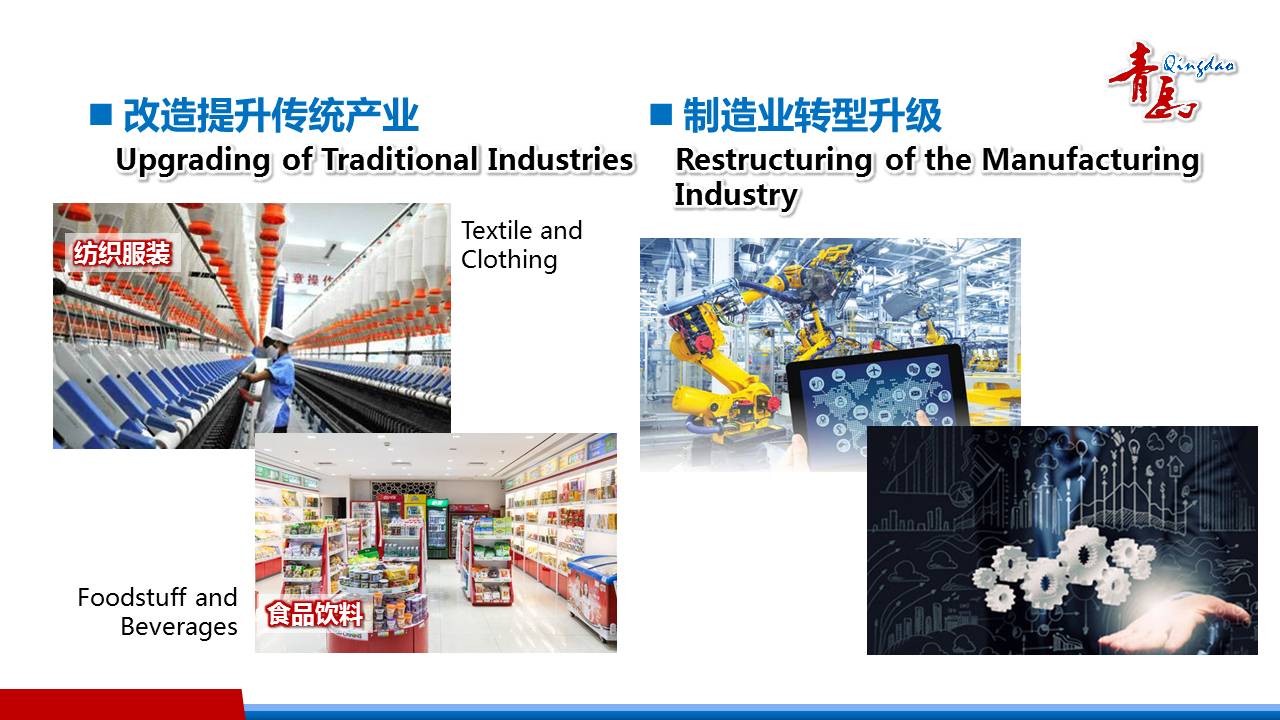 青岛 Qingdao

■ 改造提升传统产业
Upgrading of Traditional Industries

纺织服装

Textile and Clothing

Foodstuff and Beverages

食品饮料

■ 制造业转型升级
Restructuring of the Manufacturing Industry